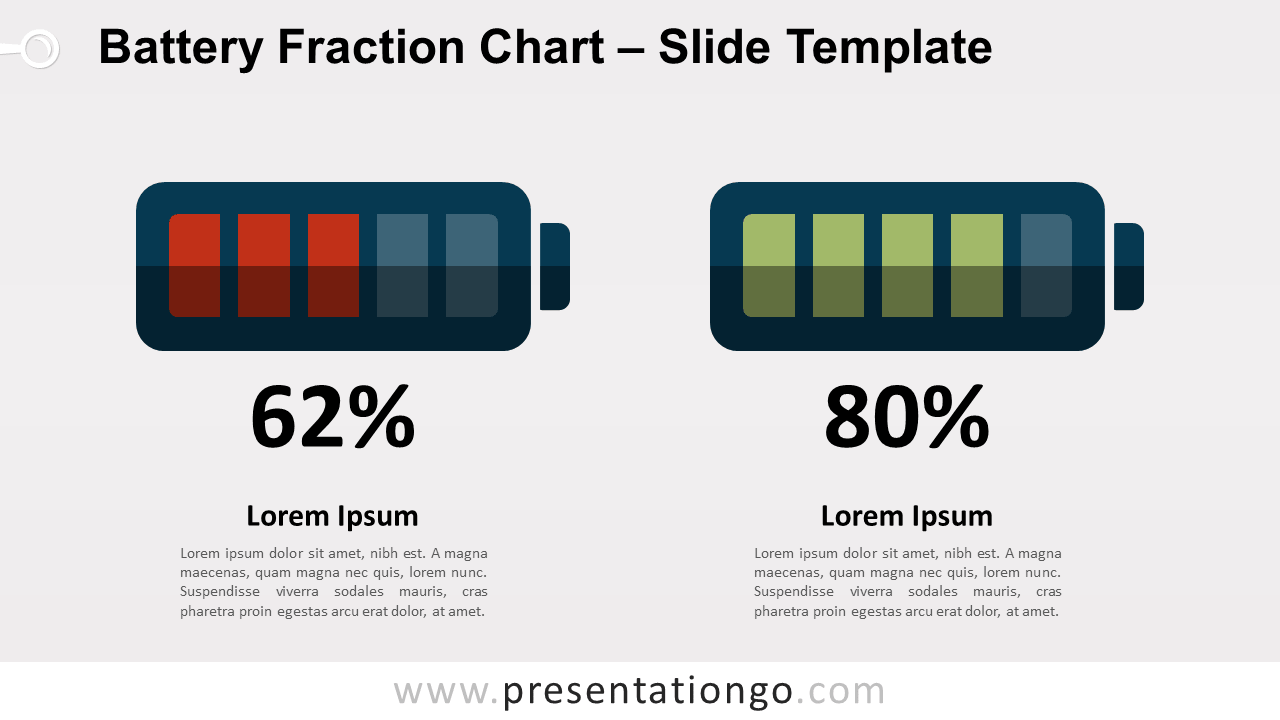 Battery Fraction Chart – Slide Template

62%

Lorem Ipsum

Lorem ipsum dolor sit amet, nibh est. A magna maecenas, quam magna nec quis, lorem nunc. Suspendisse viverra sodales mauris, cras pharetra proin egestas arcu erat dolor, at amet.

80%

Lorem Ipsum

Lorem ipsum dolor sit amet, nibh est. A magna maecenas, quam magna nec quis, lorem nunc. Suspendisse viverra sodales mauris, cras pharetra proin egestas arcu erat dolor, at amet.

www.presentationgo.com